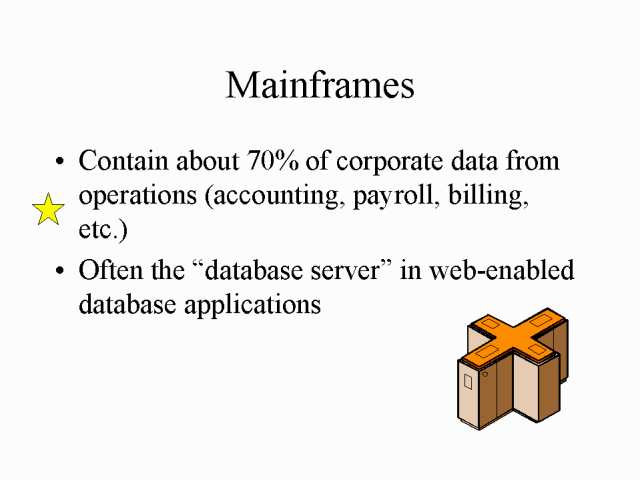 Mainframes

• Contain about 70% of corporate data from operations (accounting, payroll, billing, etc.)

• Often the “database server” in web-enabled database applications